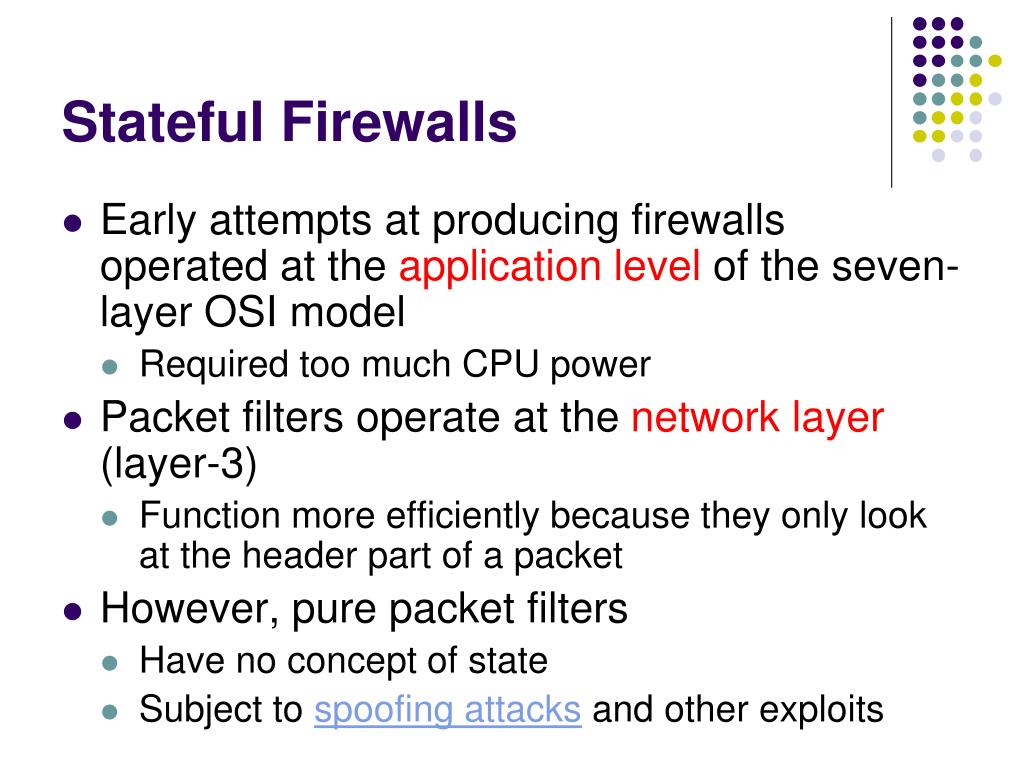 Stateful Firewalls

- Early attempts at producing firewalls operated at the application level of the seven-layer OSI model
  - Required too much CPU power
- Packet filters operate at the network layer (layer-3)
  - Function more efficiently because they only look at the header part of a packet
- However, pure packet filters
  - Have no concept of state
  - Subject to spoofing attacks and other exploits